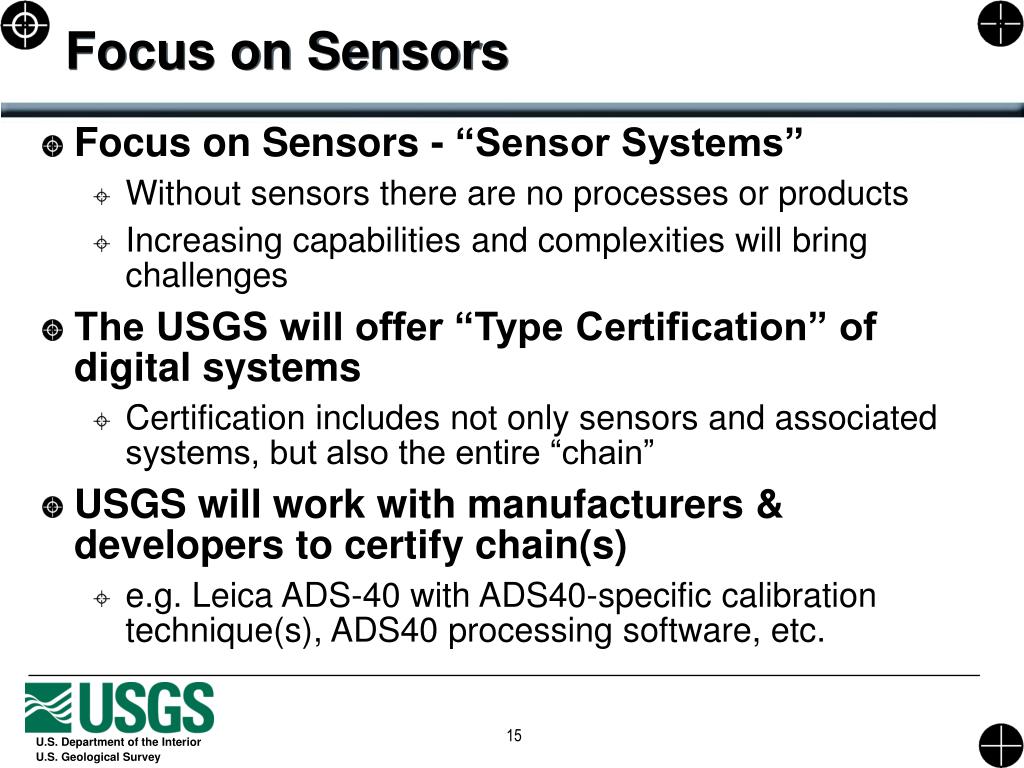 Focus on Sensors

Focus on Sensors - “Sensor Systems”

Without sensors there are no processes or products

Increasing capabilities and complexities will bring challenges

The USGS will offer “Type Certification” of digital systems

Certification includes not only sensors and associated systems, but also the entire “chain”

USGS will work with manufacturers & developers to certify chain(s)

e.g. Leica ADS-40 with ADS40-specific calibration technique(s), ADS40 processing software, etc.

USGS
U.S. Department of the Interior
U.S. Geological Survey

15